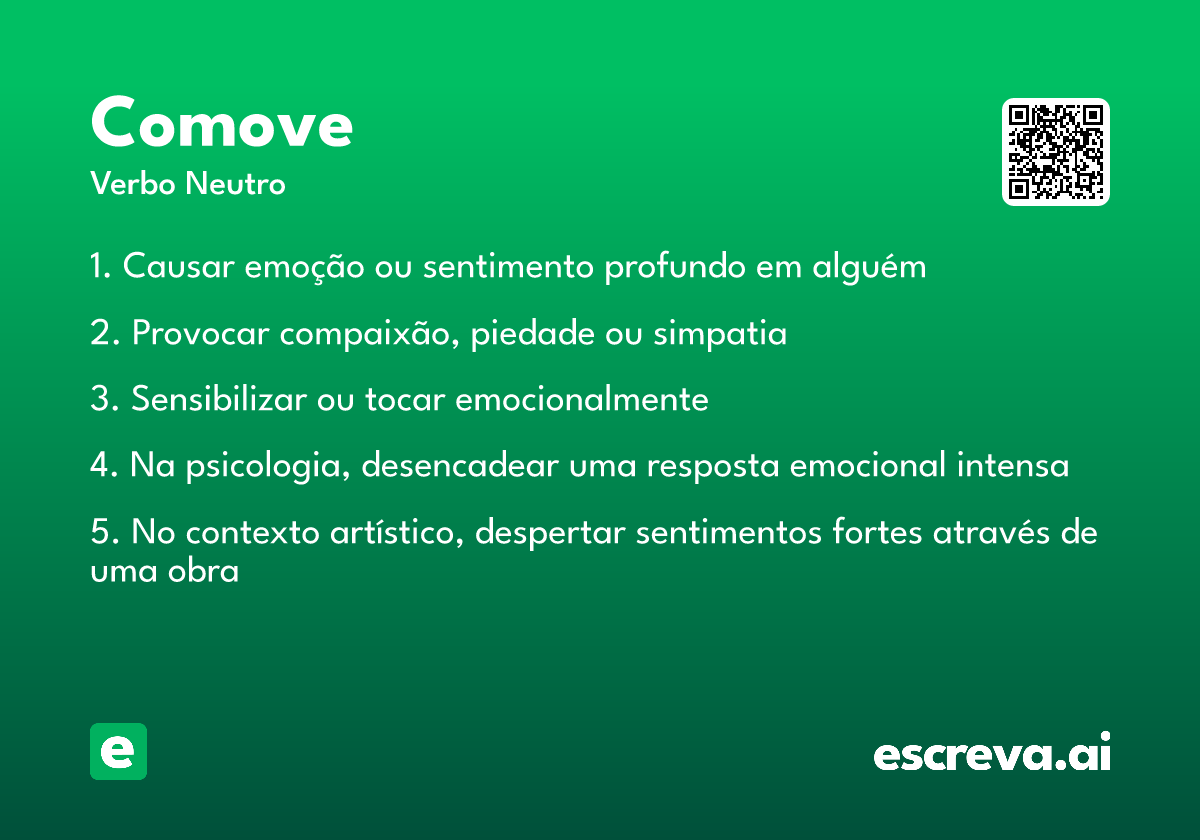 Comove

Verbo Neutro

1. Causar emoção ou sentimento profundo em alguém

2. Provocar compaixão, piedade ou simpatia

3. Sensibilizar ou tocar emocionalmente

4. Na psicologia, desencadear uma resposta emocional intensa

5. No contexto artístico, despertar sentimentos fortes através de uma obra

e

escreva.ai